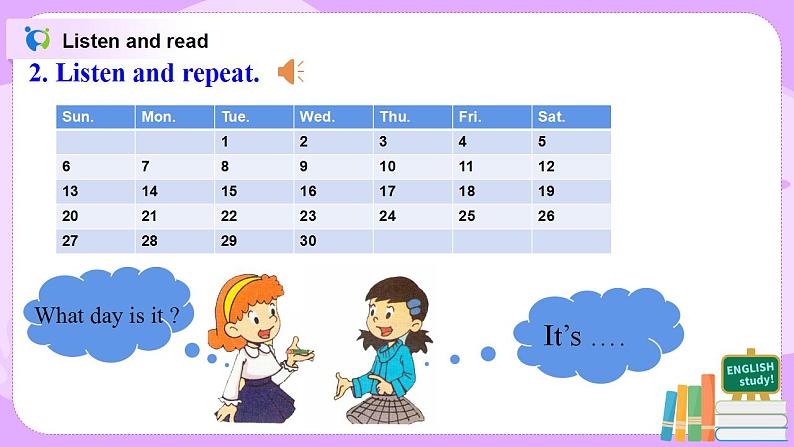 Listen and read

2. Listen and repeat.

| Sun. | Mon. | Tue. | Wed. | Thu. | Fri. | Sat. |
|---|---|---|---|---|---|---|
| | | 1 | 2 | 3 | 4 | 5 |
| 6 | 7 | 8 | 9 | 10 | 11 | 12 |
| 13 | 14 | 15 | 16 | 17 | 18 | 19 |
| 20 | 21 | 22 | 23 | 24 | 25 | 26 |
| 27 | 28 | 29 | 30 | | | |

What day is it ?

It's ….

ENGLISH study!